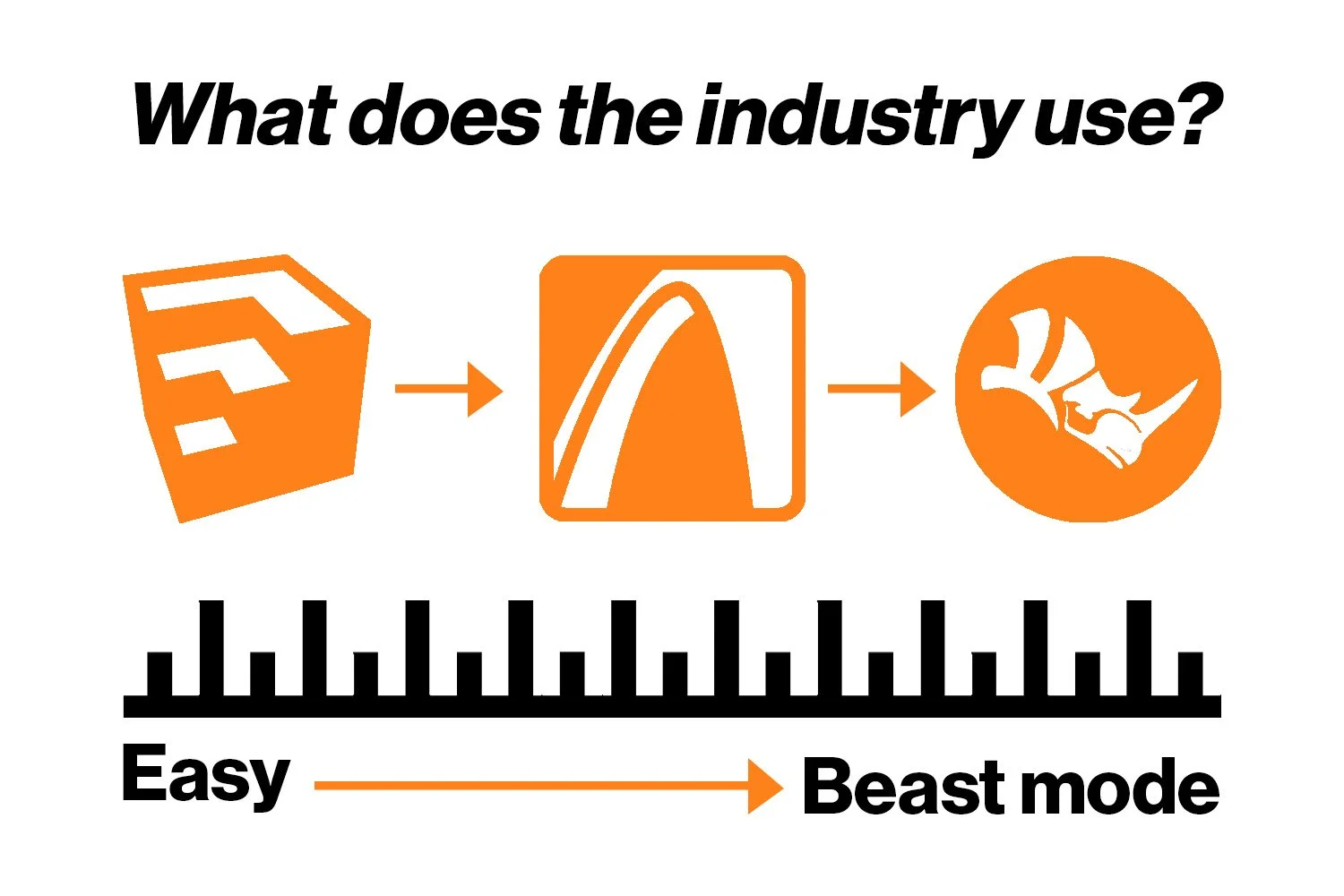 What does the industry use?

Easy

Beast mode